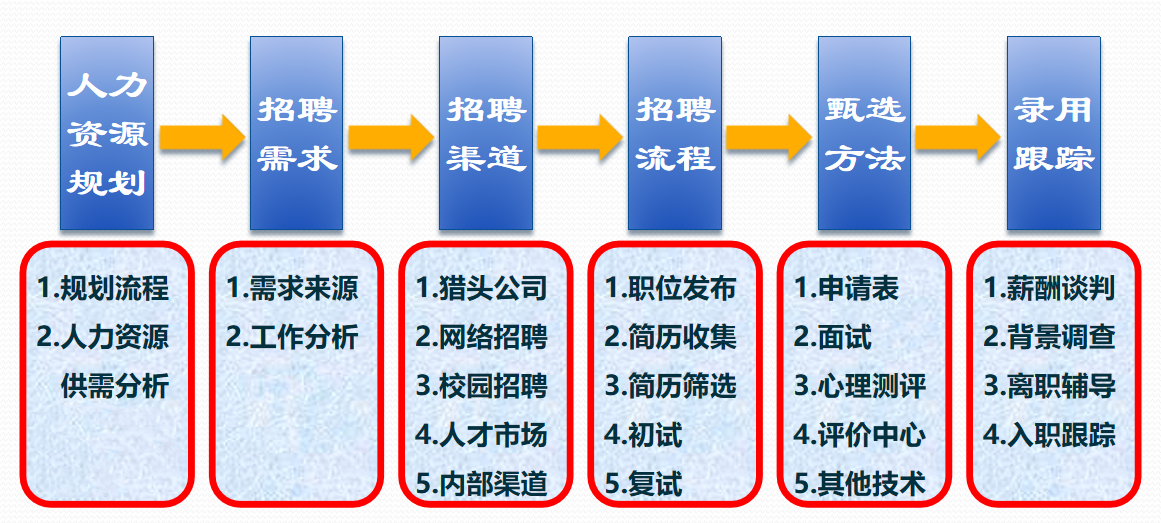 人力资源规划

招聘需求

招聘渠道

招聘流程

甄选方法

录用跟踪

1.规划流程
2.人力资源供需分析

1.需求来源
2.工作分析

1.猎头公司
2.网络招聘
3.校园招聘
4.人才市场
5.内部渠道

1.职位发布
2.简历收集
3.简历筛选
4.初试
5.复试

1.申请表
2.面试
3.心理测评
4.评价中心
5.其他技术

1.薪酬谈判
2.背景调查
3.离职辅导
4.入职跟踪